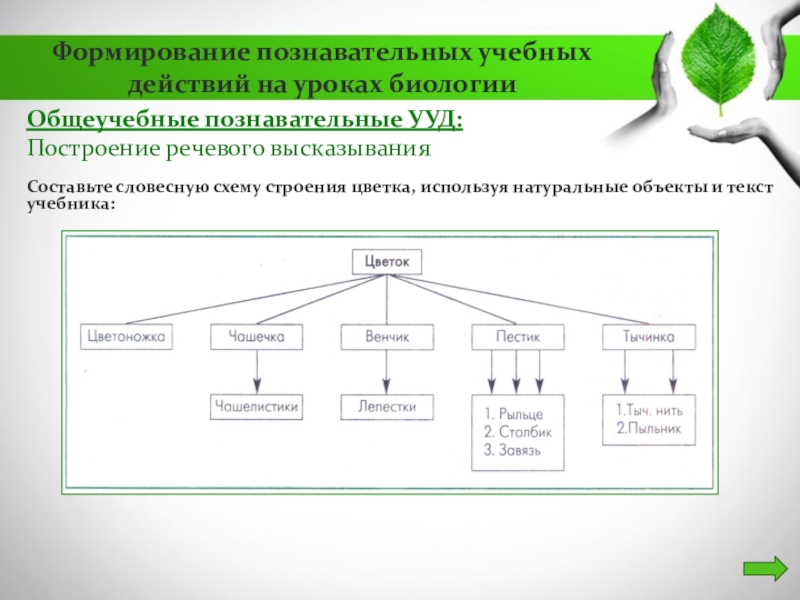 Формирование познавательных учебных действий на уроках биологии

Общеучебные познавательные УУД:
Построение речевого высказывания

Составьте словесную схему строения цветка, используя натуральные объекты и текст учебника:

Цветок

Цветоножка

Чашечка

Венчик

Пестик

Тычинка

Чашелистики

Лепестки

1. Рыльце
2. Столбик
3. Завязь

1.Тыч. нить
2.Пыльник